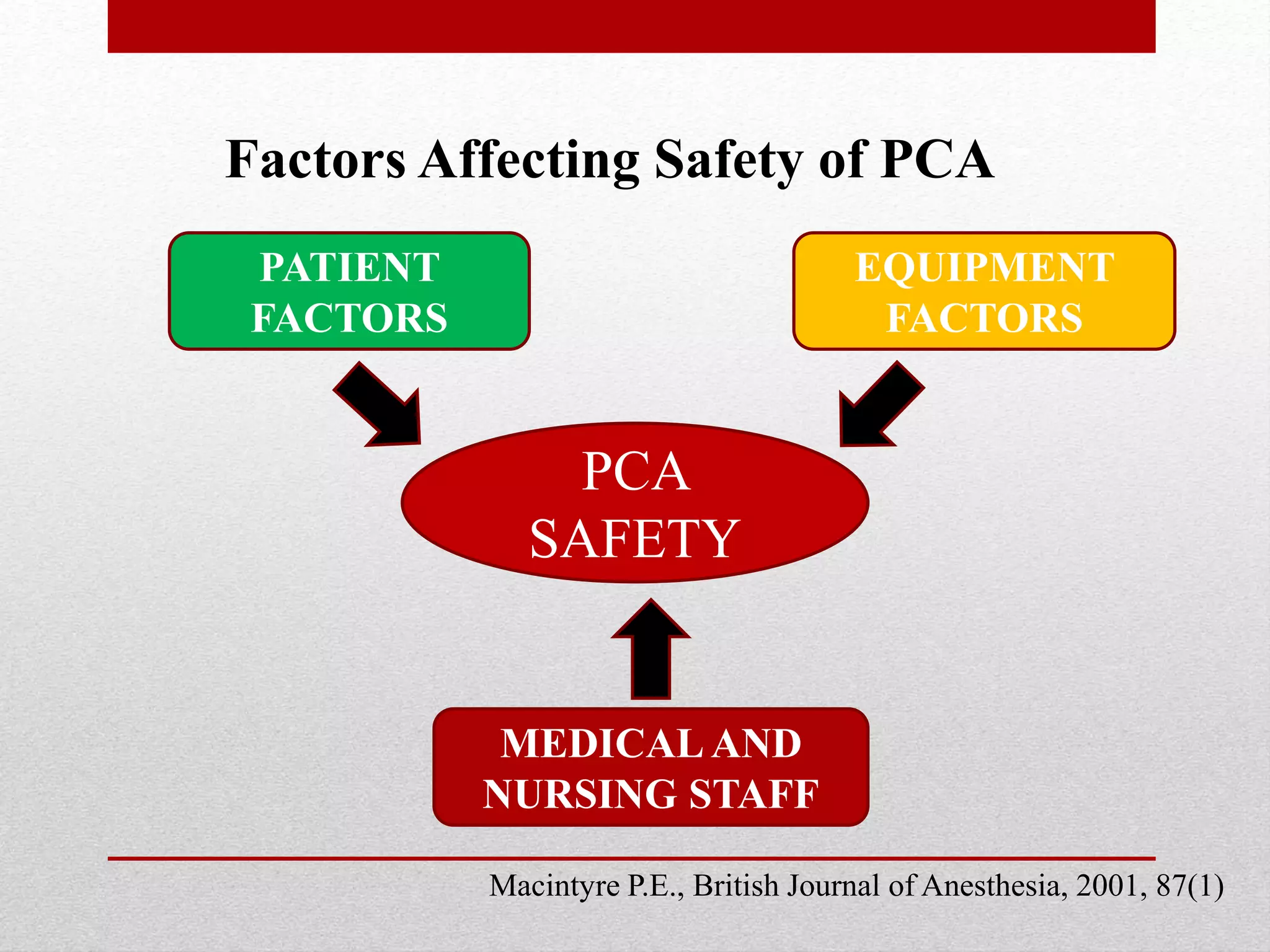 Factors Affecting Safety of PCA

PATIENT FACTORS

EQUIPMENT FACTORS

PCA SAFETY

MEDICAL AND NURSING STAFF

Macintyre P.E., British Journal of Anesthesia, 2001, 87(1)